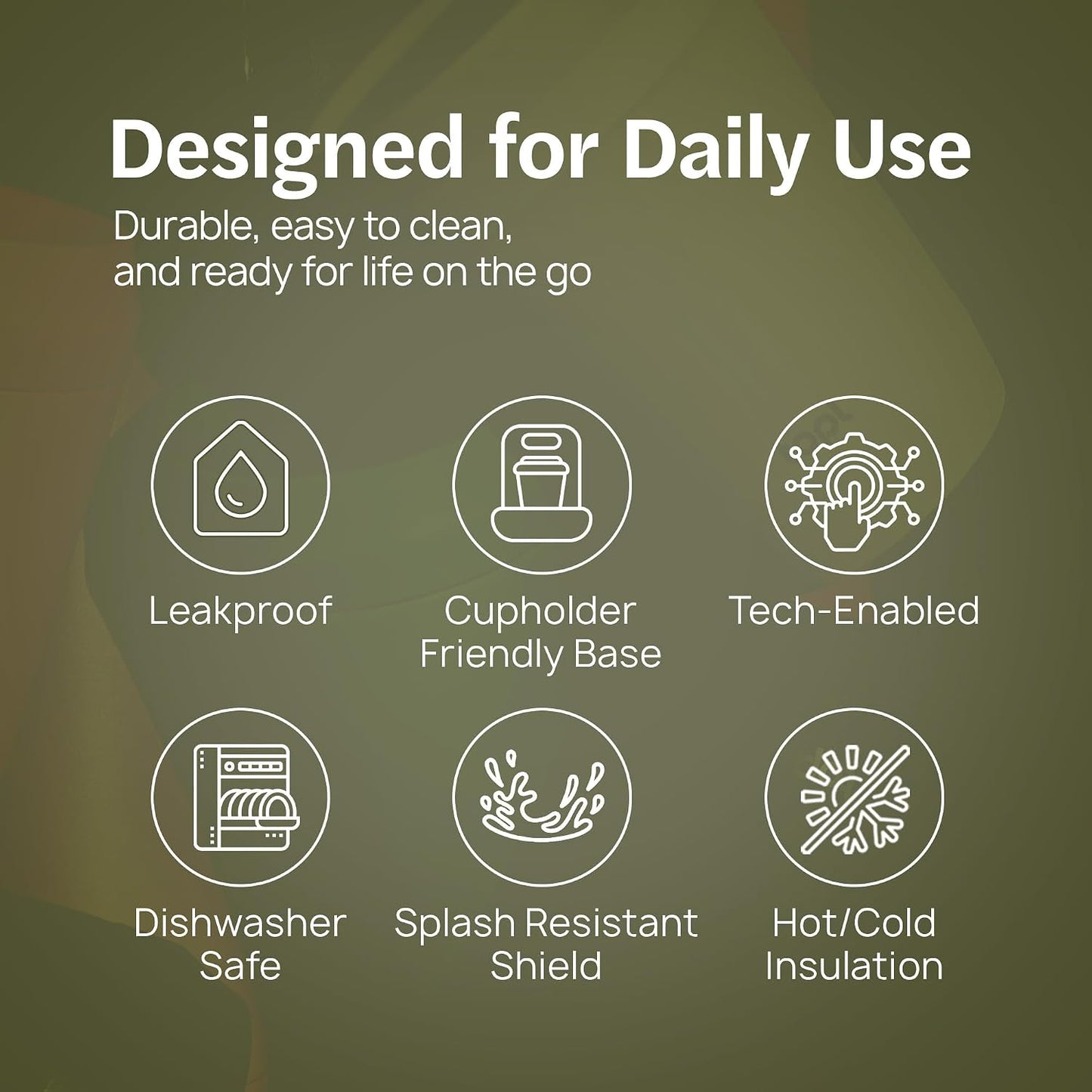 Designed for Daily Use

Durable, easy to clean, and ready for life on the go

Leakproof

Cupholder Friendly Base

Tech-Enabled

Dishwasher Safe

Splash Resistant Shield

Hot/Cold Insulation